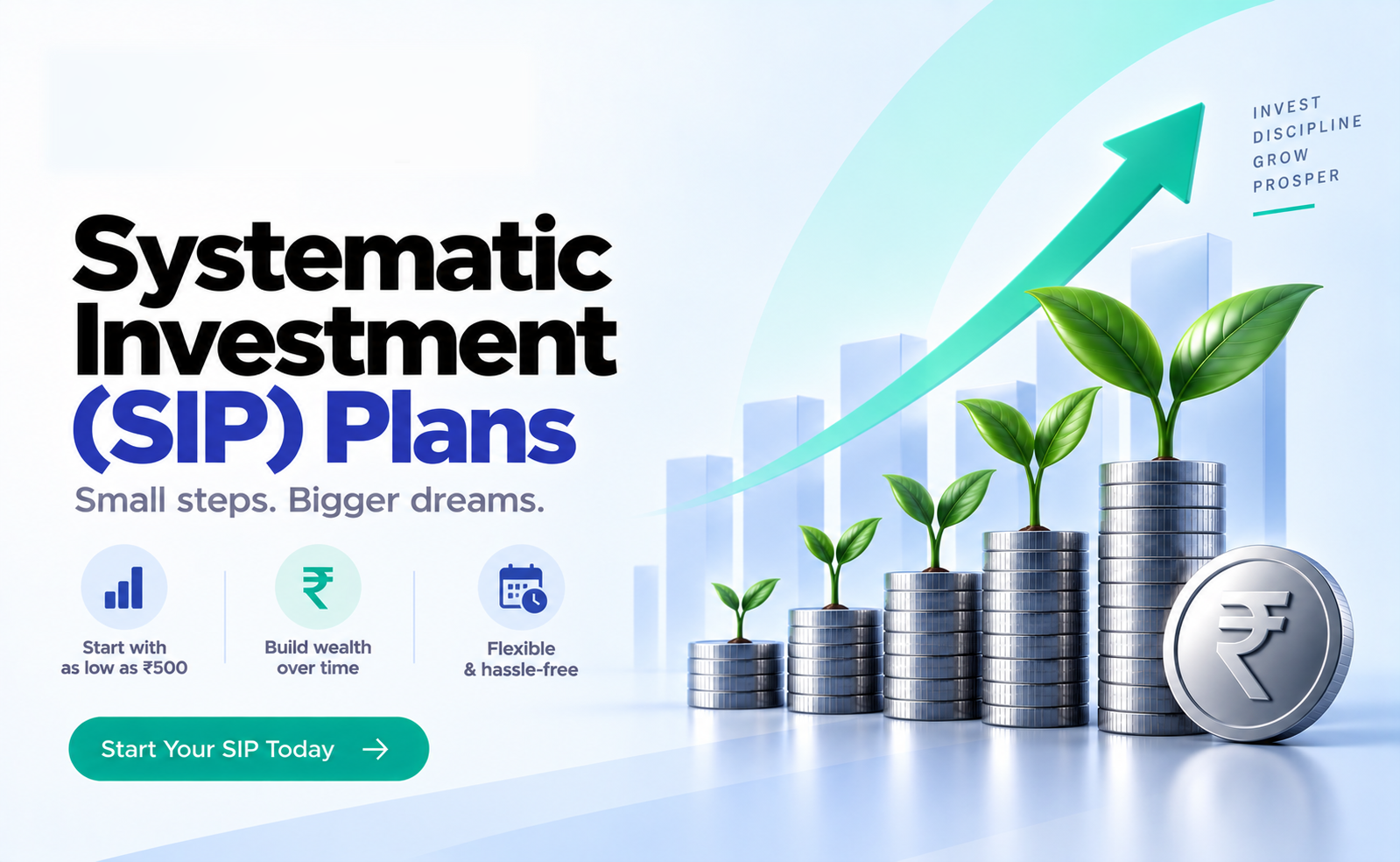 INVEST
DISCIPLINE
GROW
PROSPER

Systematic Investment (SIP) Plans

Small steps. Bigger dreams.

Start with
as low as ₹500

Build wealth
over time

Flexible
& hassle-free

Start Your SIP Today →